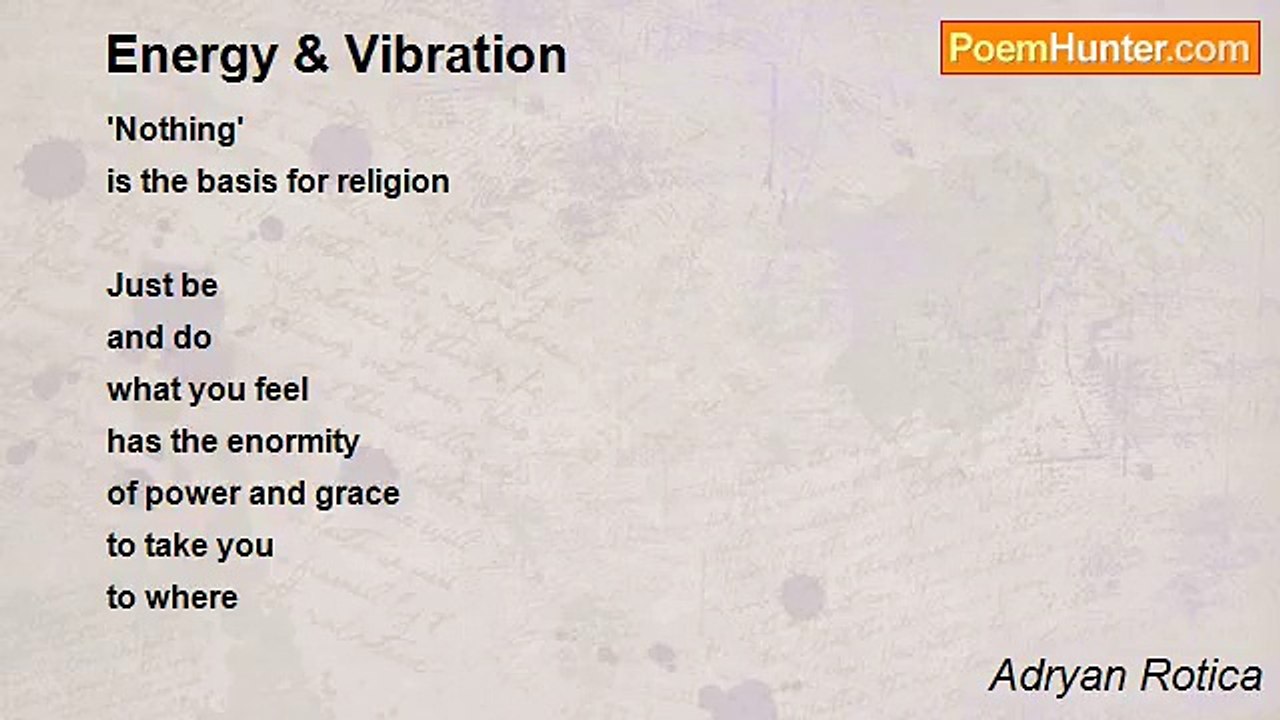 Energy & Vibration

PoemHunter.com

'Nothing'
is the basis for religion

Just be
and do
what you feel
has the enormity
of power and grace
to take you
to where

Adryan Rotica